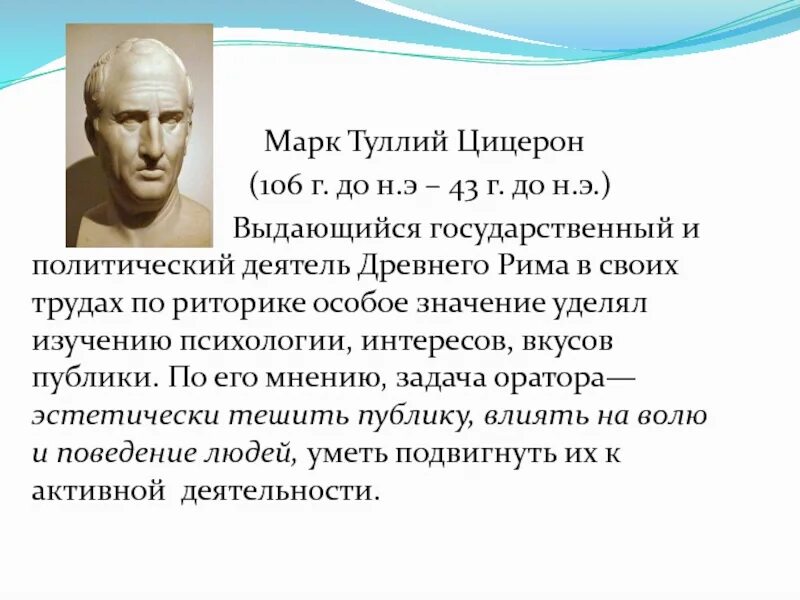 Марк Туллий Цицерон
(106 г. до н.э – 43 г. до н.э.)

Выдающийся государственный и политический деятель Древнего Рима в своих трудах по риторике особое значение уделял изучению психологии, интересов, вкусов публики. По его мнению, задача оратора— эстетически тешить публику, влиять на волю и поведение людей, уметь подвигнуть их к активной деятельности.